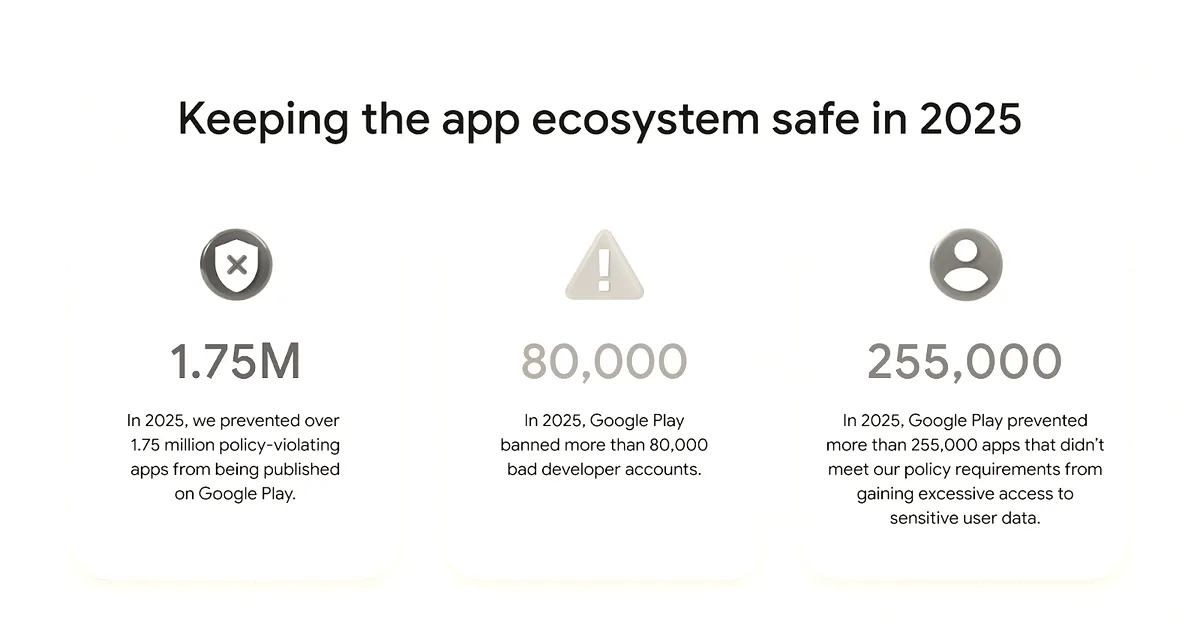 Keeping the app ecosystem safe in 2025

1.75M

In 2025, we prevented over 1.75 million policy-violating apps from being published on Google Play.

80,000

In 2025, Google Play banned more than 80,000 bad developer accounts.

255,000

In 2025, Google Play prevented more than 255,000 apps that didn't meet our policy requirements from gaining excessive access to sensitive user data.